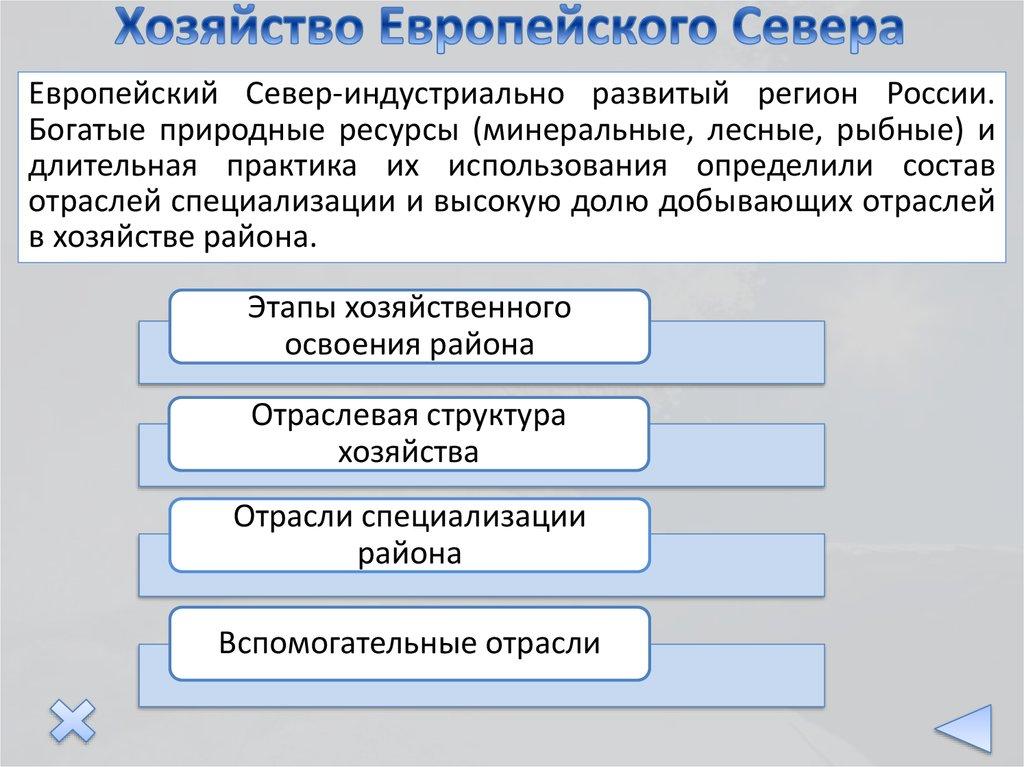 Хозяйство Европейского Севера

Европейский Север-индустриально развитый регион России. Богатые природные ресурсы (минеральные, лесные, рыбные) и длительная практика их использования определили состав отраслей специализации и высокую долю добывающих отраслей в хозяйстве района.

Этапы хозяйственного освоения района

Отраслевая структура хозяйства

Отрасли специализации района

Вспомогательные отрасли